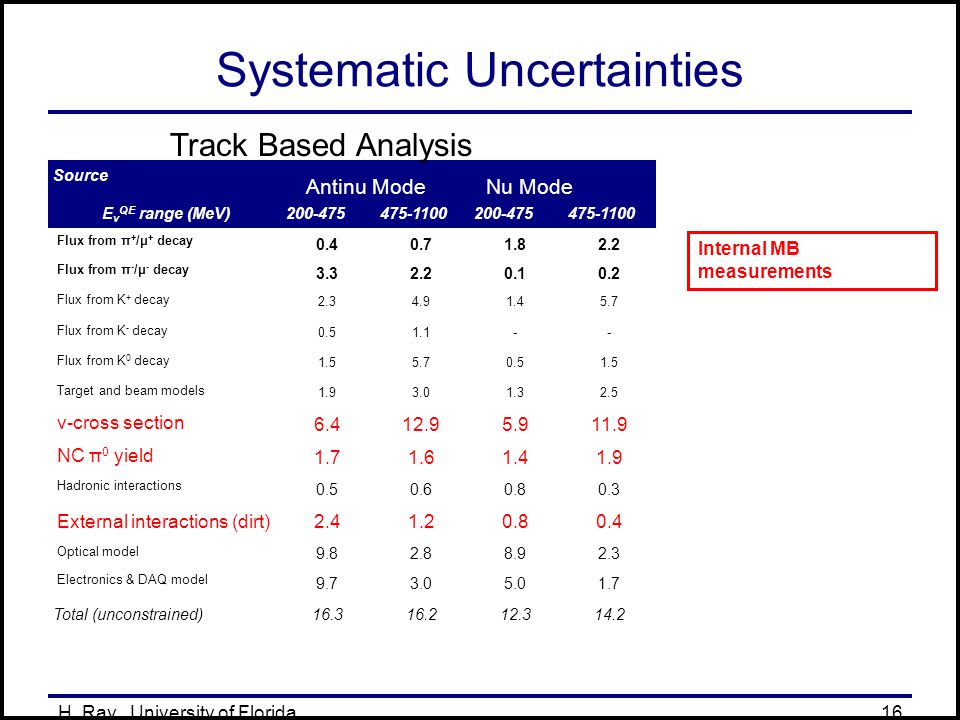 Systematic Uncertainties

Track Based Analysis

| Source | Antinu Mode | | Nu Mode | |
|---|---|---|---|---|
| $E_\nu^{QE}$ range (MeV) | 200-475 | 475-1100 | 200-475 | 475-1100 |
| Flux from $\pi^+/\mu^+$ decay | 0.4 | 0.7 | 1.8 | 2.2 |
| Flux from $\pi^-/\mu^-$ decay | 3.3 | 2.2 | 0.1 | 0.2 |
| Flux from $K^+$ decay | 2.3 | 4.9 | 1.4 | 5.7 |
| Flux from $K^-$ decay | 0.5 | 1.1 | - | - |
| Flux from $K^0$ decay | 1.5 | 5.7 | 0.5 | 1.5 |
| Target and beam models | 1.9 | 3.0 | 1.3 | 2.5 |
| ν-cross section | 6.4 | 12.9 | 5.9 | 11.9 |
| NC $\pi^0$ yield | 1.7 | 1.6 | 1.4 | 1.9 |
| Hadronic interactions | 0.5 | 0.6 | 0.8 | 0.3 |
| External interactions (dirt) | 2.4 | 1.2 | 0.8 | 0.4 |
| Optical model | 9.8 | 2.8 | 8.9 | 2.3 |
| Electronics & DAQ model | 9.7 | 3.0 | 5.0 | 1.7 |
| Total (unconstrained) | 16.3 | 16.2 | 12.3 | 14.2 |

Internal MB measurements

H. Ray, University of Florida 16